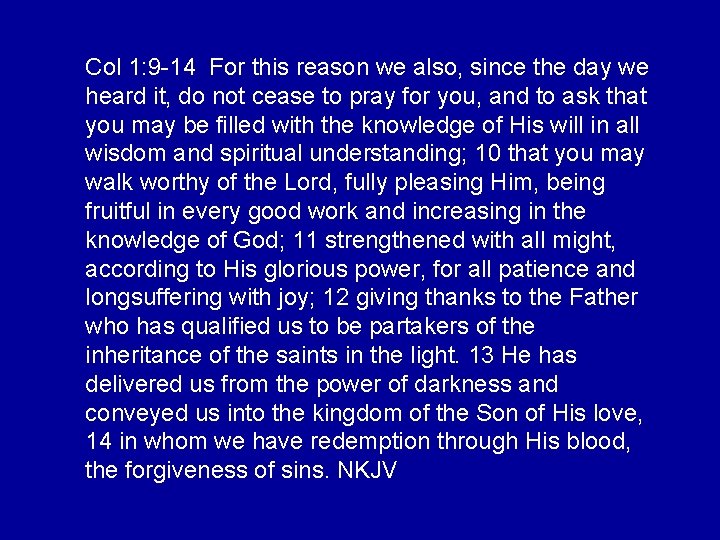 Col 1:9-14 For this reason we also, since the day we heard it, do not cease to pray for you, and to ask that you may be filled with the knowledge of His will in all wisdom and spiritual understanding; 10 that you may walk worthy of the Lord, fully pleasing Him, being fruitful in every good work and increasing in the knowledge of God; 11 strengthened with all might, according to His glorious power, for all patience and longsuffering with joy; 12 giving thanks to the Father who has qualified us to be partakers of the inheritance of the saints in the light. 13 He has delivered us from the power of darkness and conveyed us into the kingdom of the Son of His love, 14 in whom we have redemption through His blood, the forgiveness of sins. NKJV